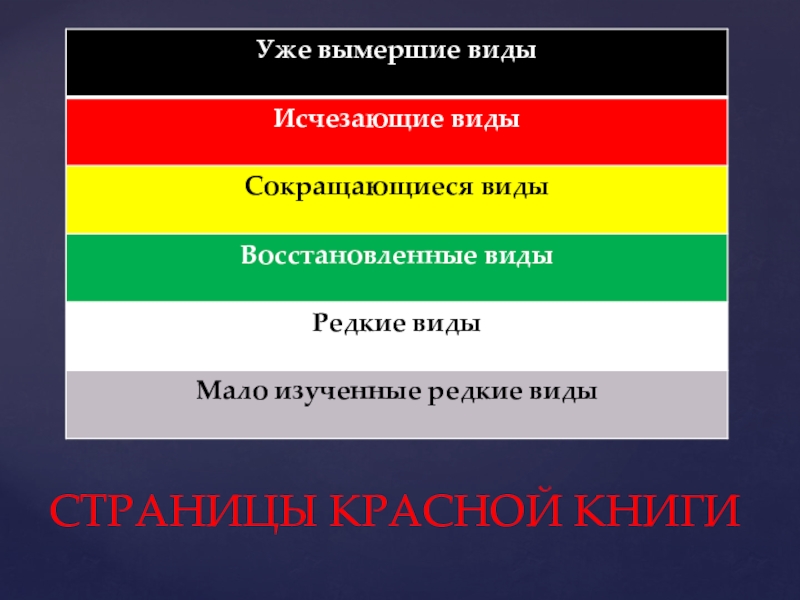 | Уже вымершие виды |
|---|
| Исчезающие виды |
| Сокращающиеся виды |
| Восстановленные виды |
| Редкие виды |
| Мало изученные редкие виды |

СТРАНИЦЫ КРАСНОЙ КНИГИ